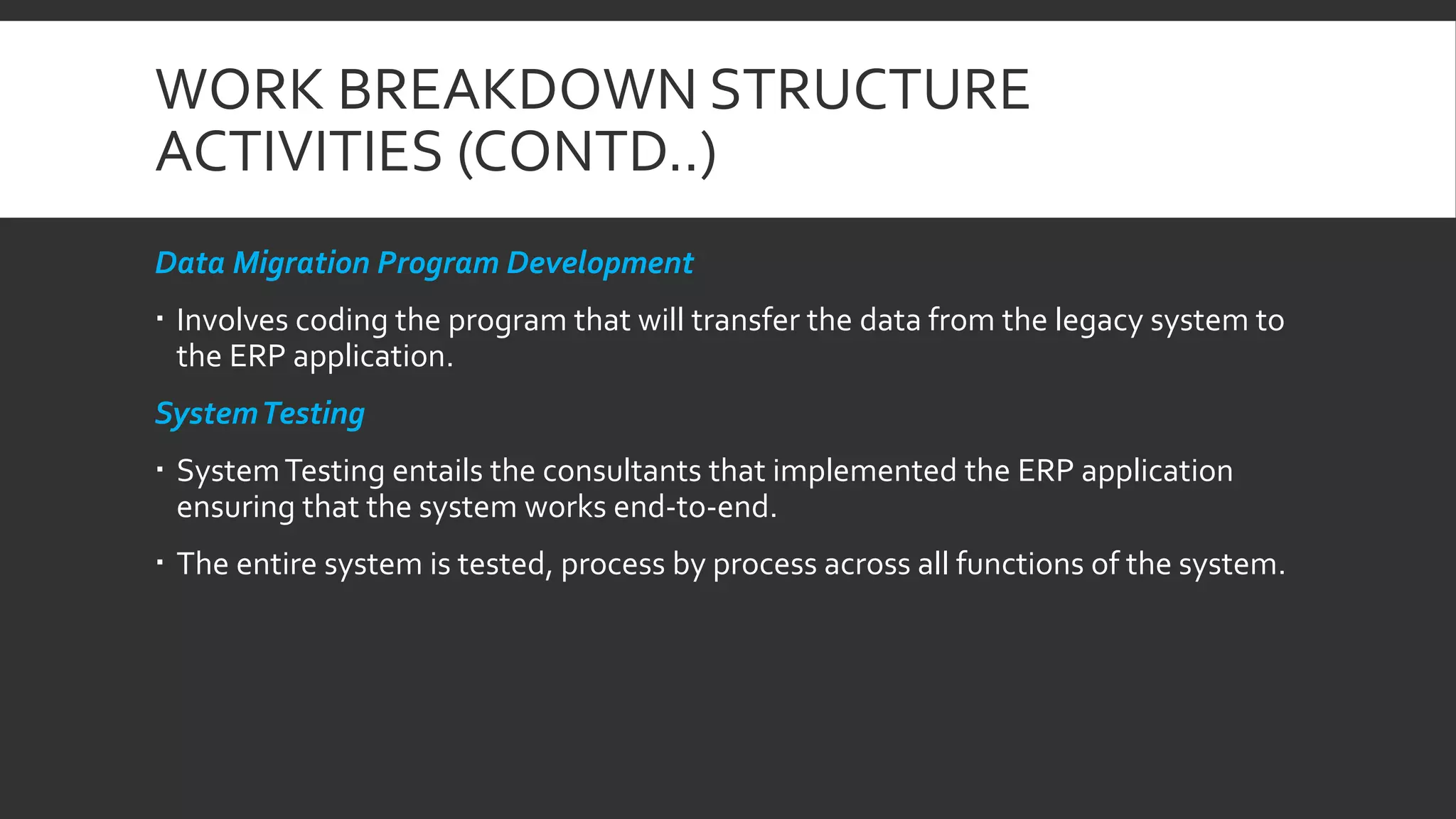 WORK BREAKDOWN STRUCTURE ACTIVITIES (CONTD..)

Data Migration Program Development

▪ Involves coding the program that will transfer the data from the legacy system to the ERP application.

System Testing

▪ System Testing entails the consultants that implemented the ERP application ensuring that the system works end-to-end.

▪ The entire system is tested, process by process across all functions of the system.